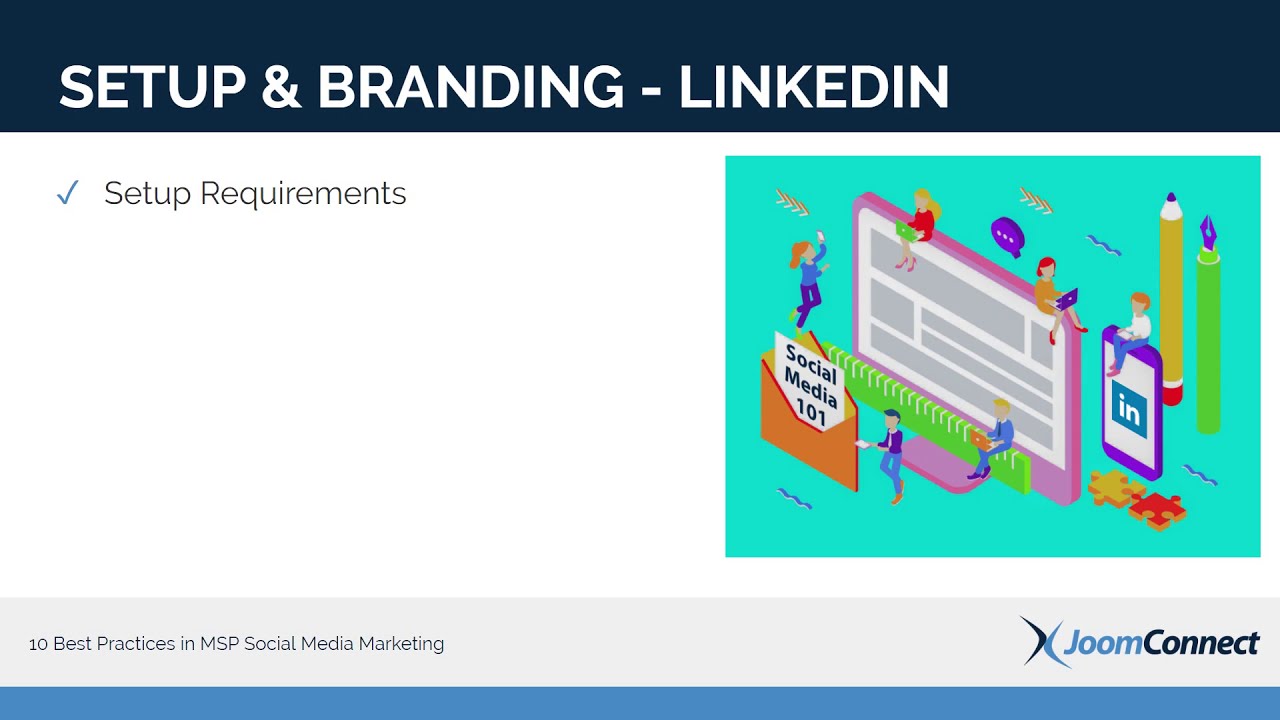 SETUP & BRANDING - LINKEDIN

✓ Setup Requirements

Social Media 101

in

10 Best Practices in MSP Social Media Marketing

JoomConnect